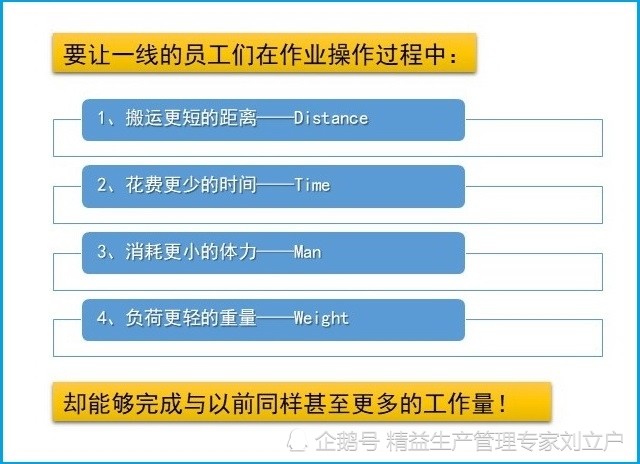 要让一线的员工们在作业操作过程中：

1、搬运更短的距离——Distance

2、花费更少的时间——Time

3、消耗更小的体力——Man

4、负荷更轻的重量——Weight

却能够完成与以前同样甚至更多的工作量！

企鹅号 精益生产管理专家刘立户